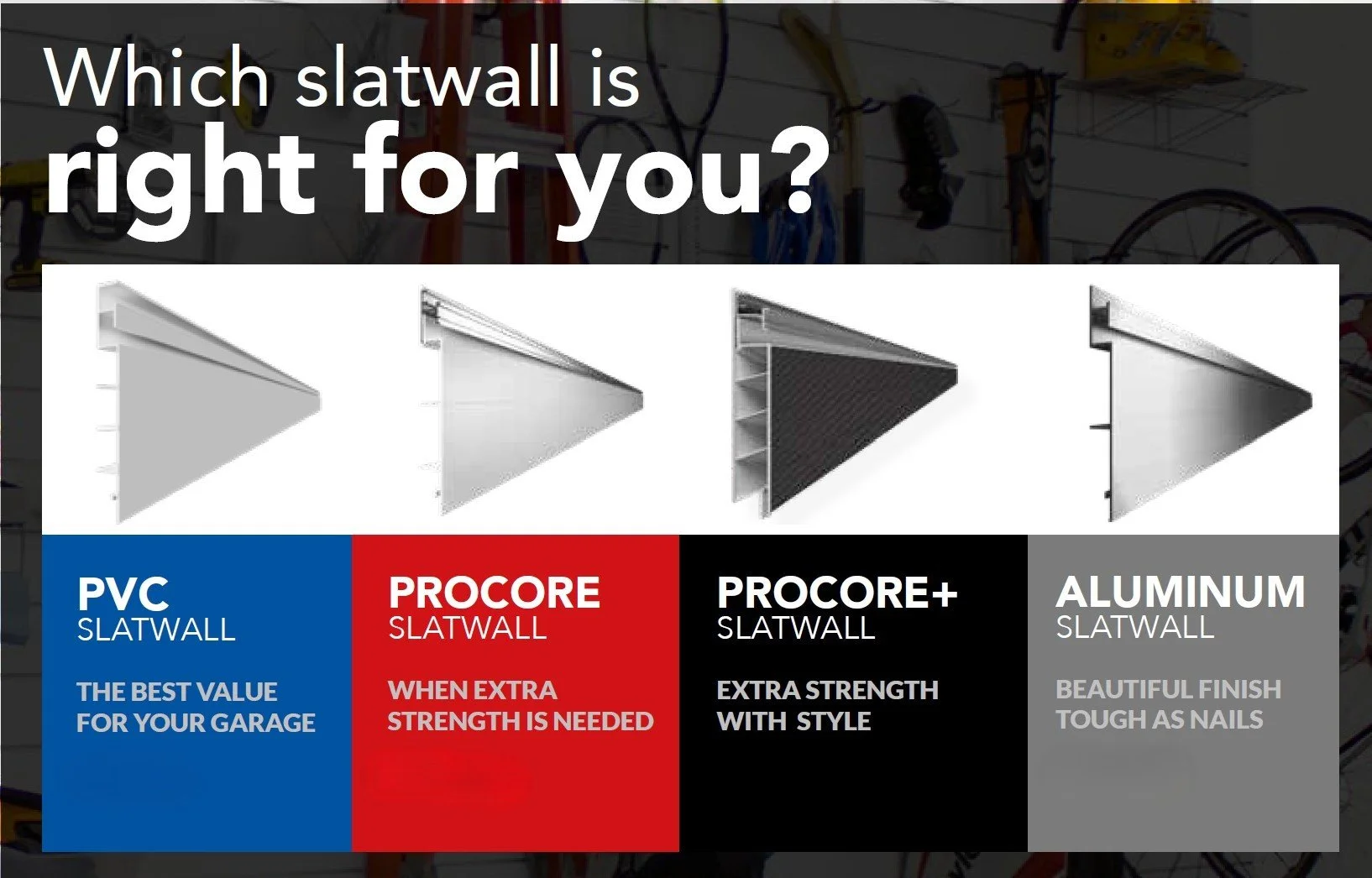 Which slatwall is
right for you?

PVC
SLATWALL

THE BEST VALUE FOR YOUR GARAGE

PROCORE
SLATWALL

WHEN EXTRA STRENGTH IS NEEDED

PROCORE+
SLATWALL

EXTRA STRENGTH WITH STYLE

ALUMINUM
SLATWALL

BEAUTIFUL FINISH TOUGH AS NAILS